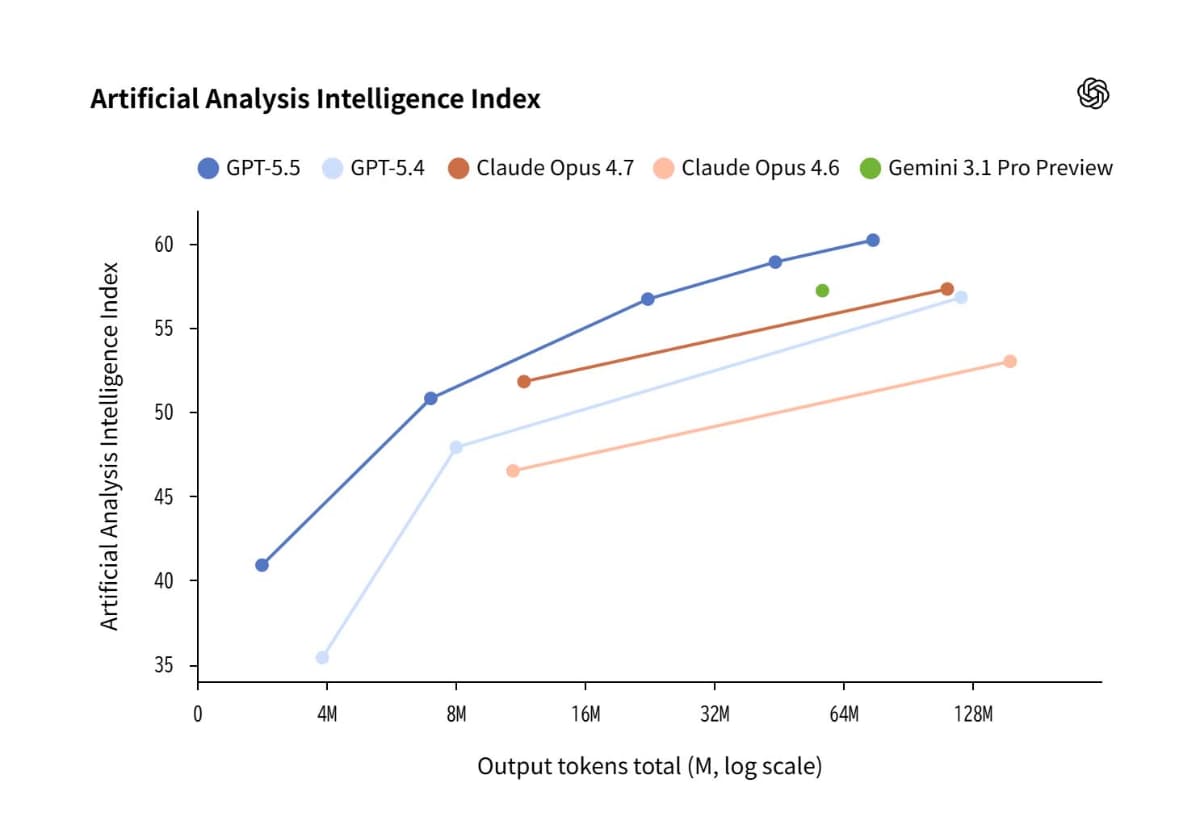 Artificial Analysis Intelligence Index

GPT-5.5 GPT-5.4 Claude Opus 4.7 Claude Opus 4.6 Gemini 3.1 Pro Preview

Artificial Analysis Intelligence Index

60
55
50
45
40
35

0 4M 8M 16M 32M 64M 128M

Output tokens total (M, log scale)